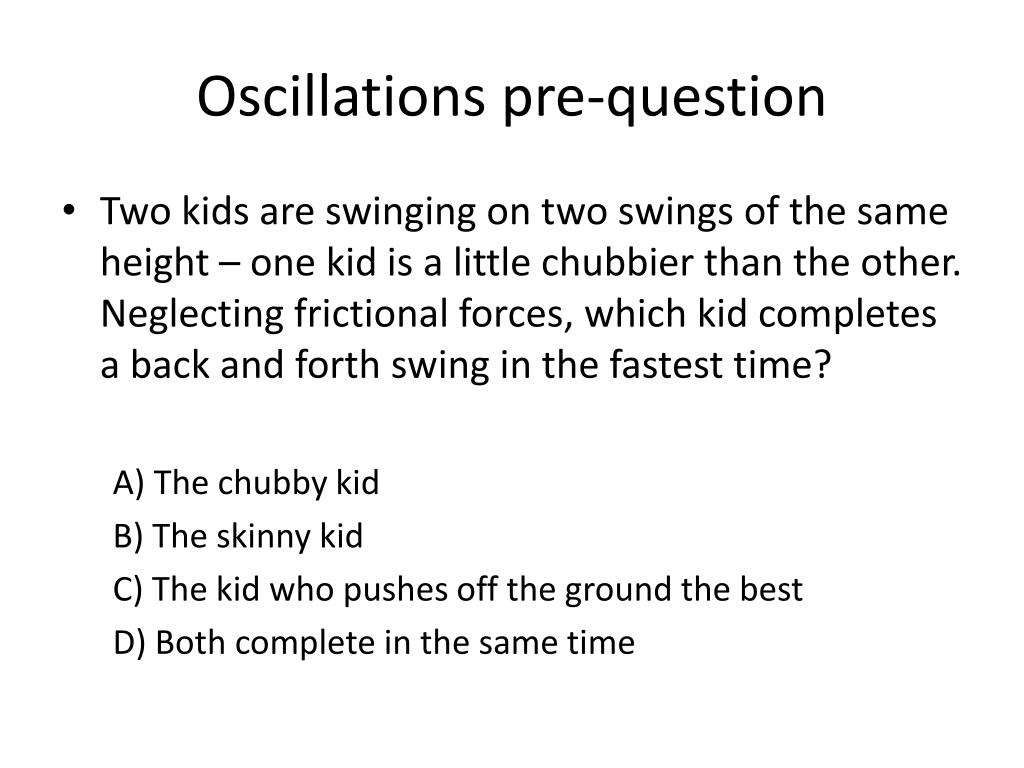 Oscillations pre-question

• Two kids are swinging on two swings of the same height – one kid is a little chubbier than the other. Neglecting frictional forces, which kid completes a back and forth swing in the fastest time?

A) The chubby kid

B) The skinny kid

C) The kid who pushes off the ground the best

D) Both complete in the same time